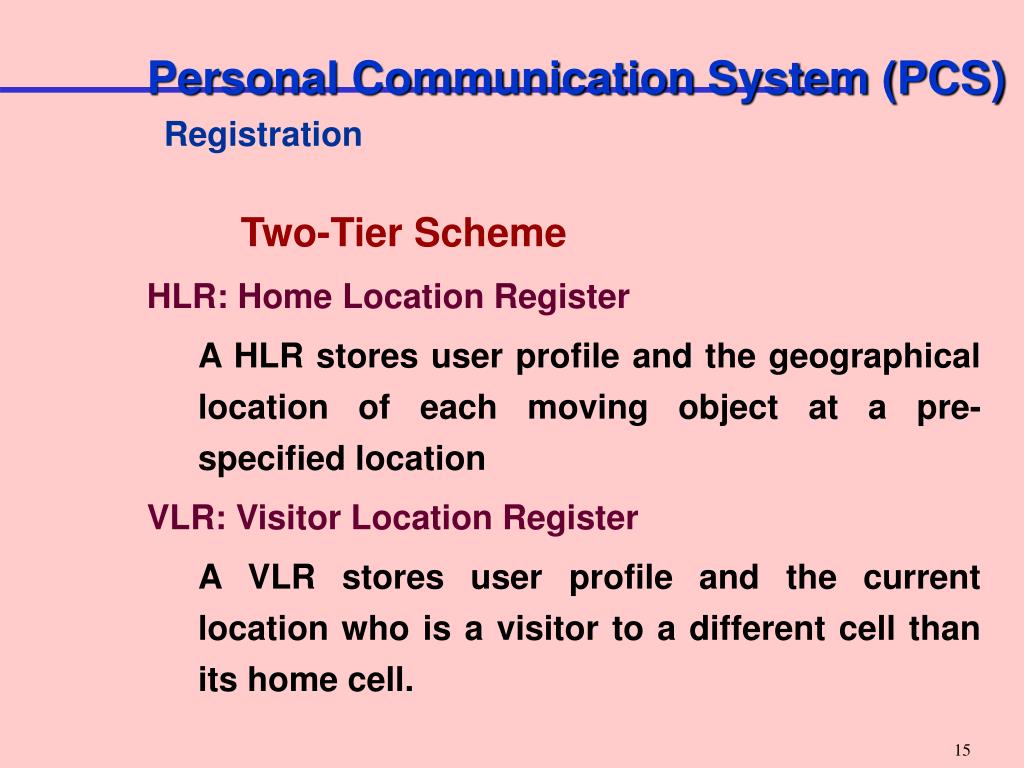 Personal Communication System (PCS)

Registration

Two-Tier Scheme

HLR: Home Location Register

A HLR stores user profile and the geographical location of each moving object at a pre-specified location

VLR: Visitor Location Register

A VLR stores user profile and the current location who is a visitor to a different cell than its home cell.

15